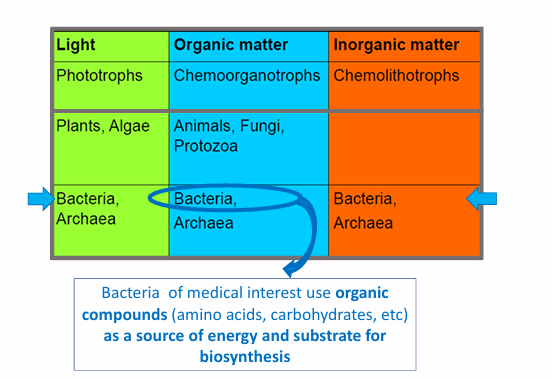 | Light | Organic matter | Inorganic matter |
|---|---|---|
| Phototrophs | Chemoorganotrophs | Chemolithotrophs |
| Plants, Algae | Animals, Fungi, Protozoa | |
| Bacteria, Archaea | Bacteria, Archaea | Bacteria, Archaea |

Bacteria of medical interest use organic compounds (amino acids, carbohydrates, etc) as a source of energy and substrate for biosynthesis